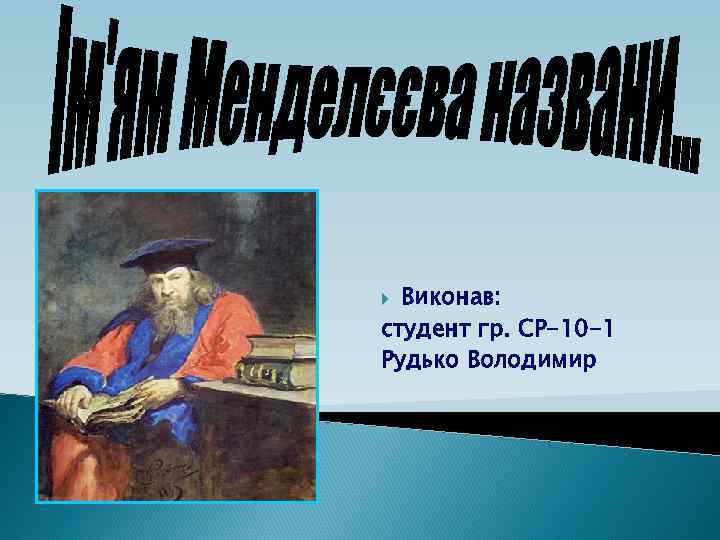 Ім'ям Менделєєва названи...

Виконав:
студент гр. СР-10-1
Рудько Володимир